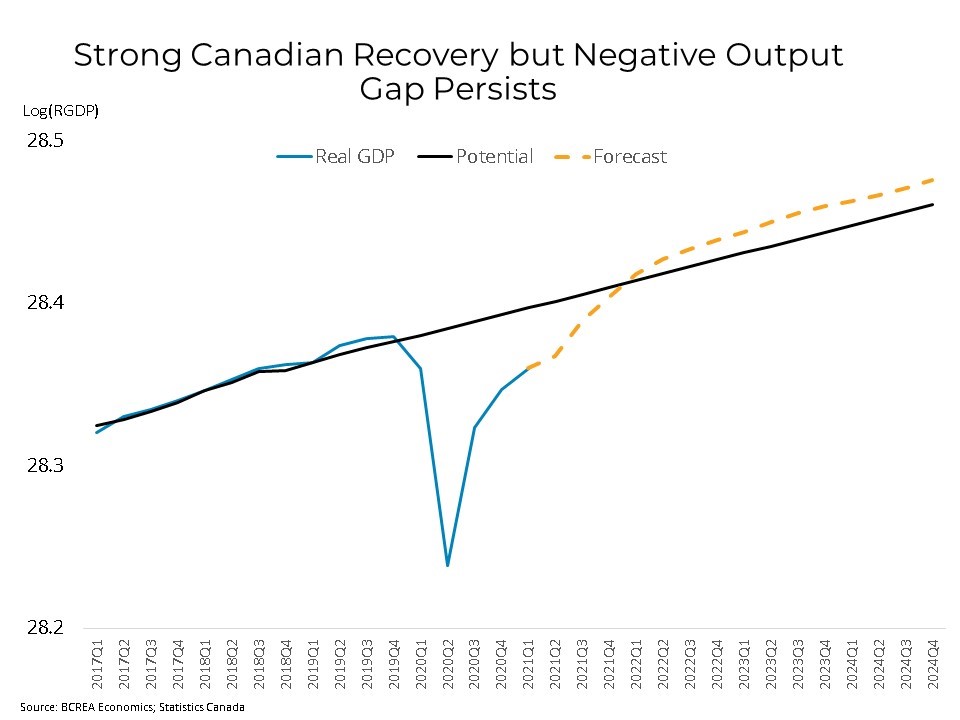 Strong Canadian Recovery but Negative Output Gap Persists

Log(RGDP)

Real GDP Potential Forecast

28.5
28.4
28.3
28.2

2017Q1 2017Q2 2017Q3 2017Q4 2018Q1 2018Q2 2018Q3 2018Q4 2019Q1 2019Q2 2019Q3 2019Q4 2020Q1 2020Q2 2020Q3 2020Q4 2021Q1 2021Q2 2021Q3 2021Q4 2022Q1 2022Q2 2022Q3 2022Q4 2023Q1 2023Q2 2023Q3 2023Q4 2024Q1 2024Q2 2024Q3 2024Q4

Source: BCREA Economics; Statistics Canada